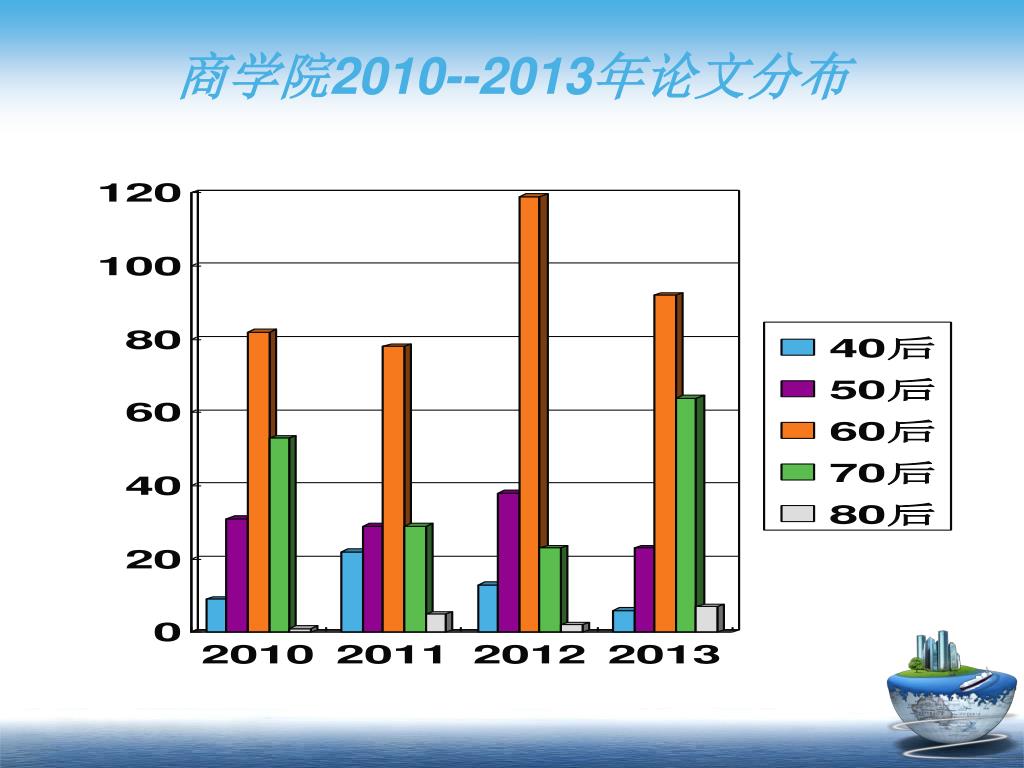 商学院2010--2013年论文分布

120
100
80
60
40
20
0

2010 2011 2012 2013

40后
50后
60后
70后
80后